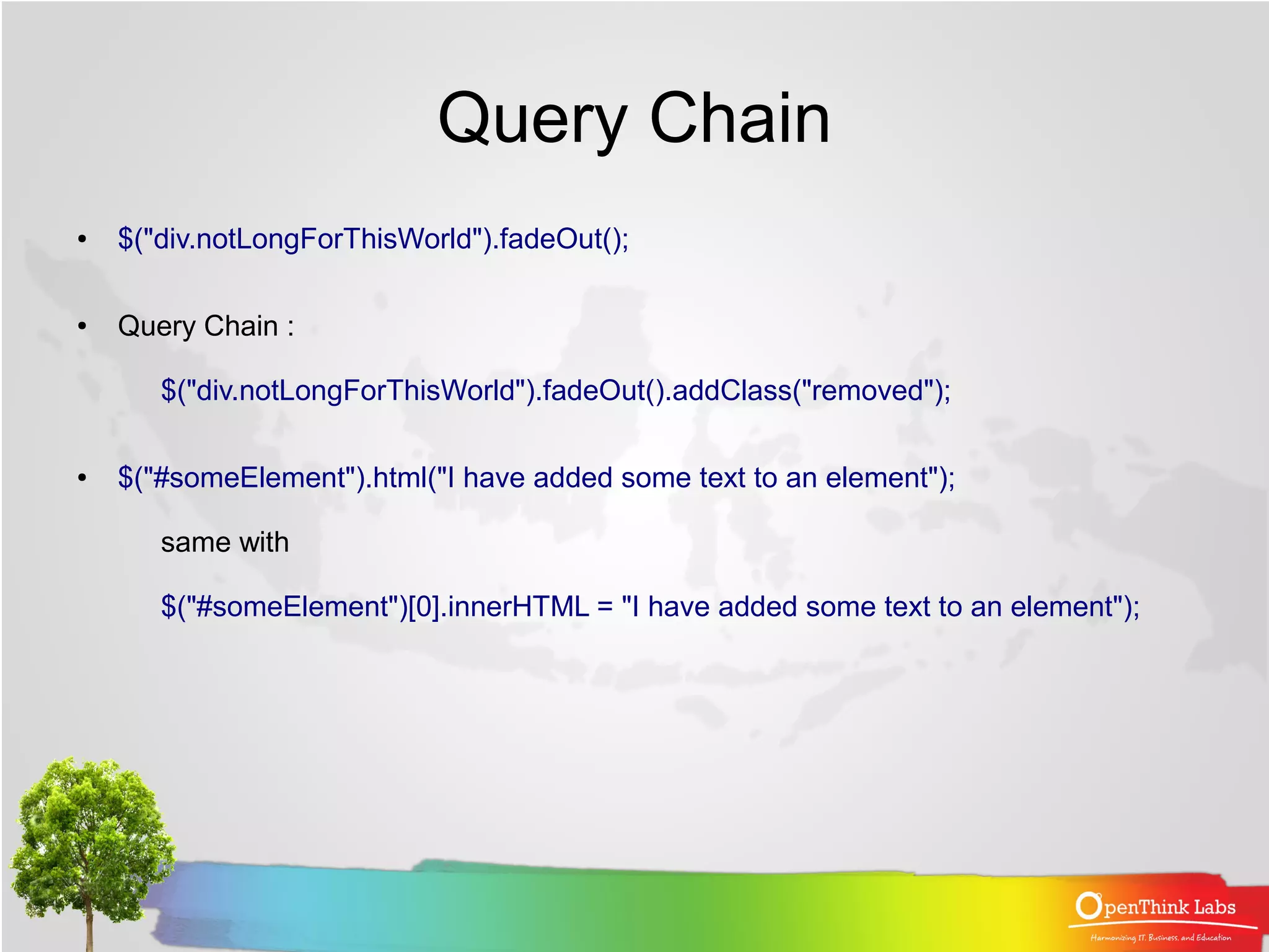 Query Chain

• $("div.notLongForThisWorld").fadeOut();

• Query Chain :

$("div.notLongForThisWorld").fadeOut().addClass("removed");

• $("#someElement").html("I have added some text to an element");

same with

$("#someElement")[0].innerHTML = "I have added some text to an element");

OpenThink Labs
Harmonizing IT, Business, and Education